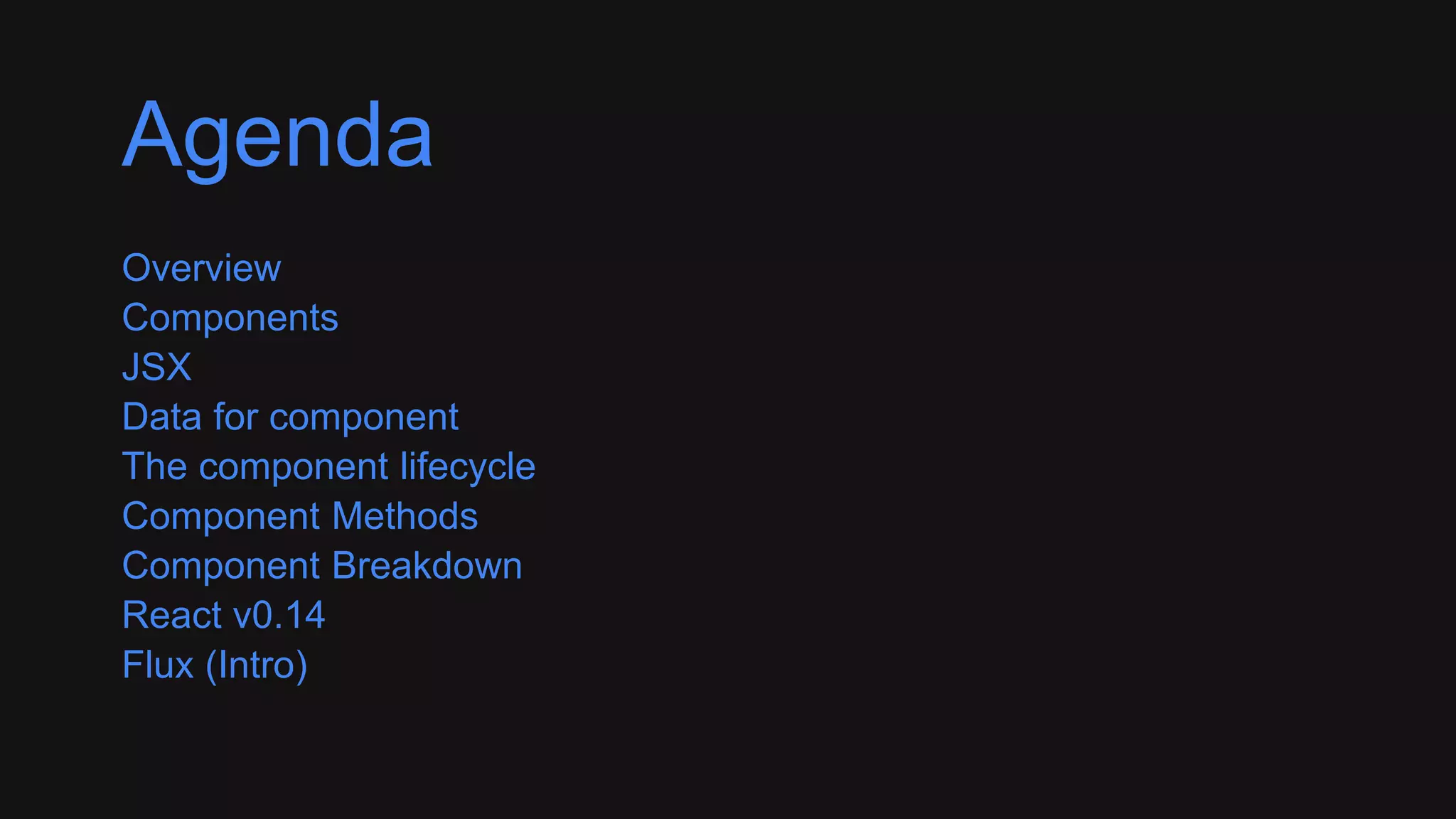 Agenda

Overview
Components
JSX
Data for component
The component lifecycle
Component Methods
Component Breakdown
React v0.14
Flux (Intro)